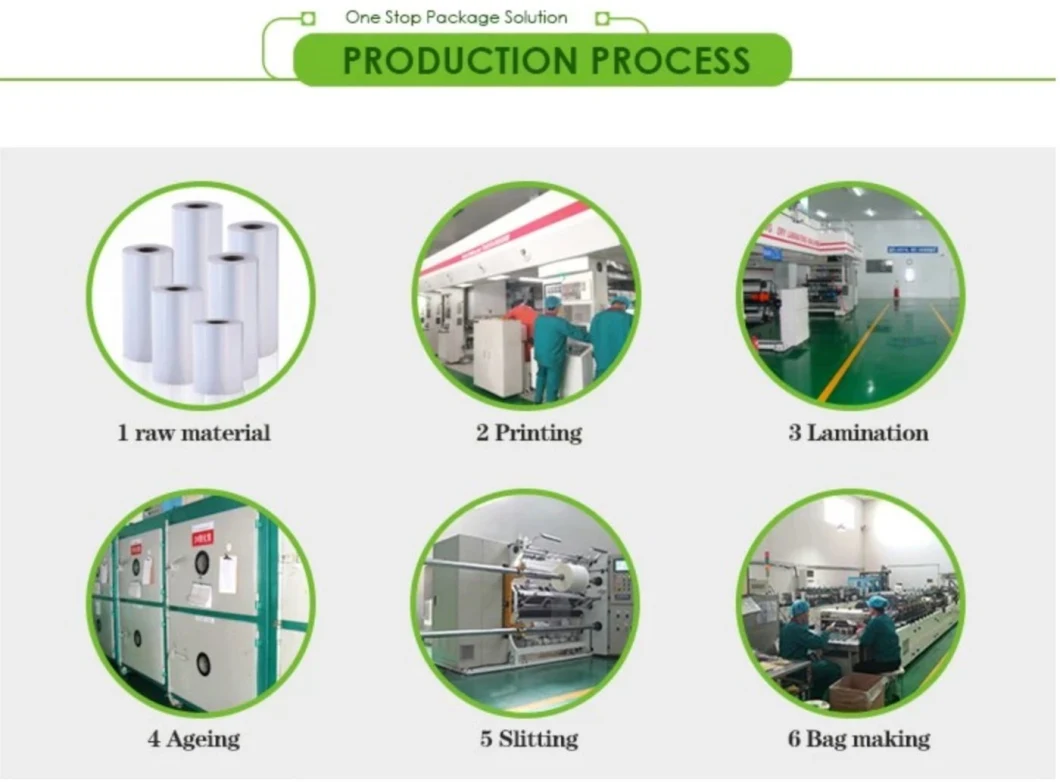 One Stop Package Solution

PRODUCTION PROCESS

1 raw material

2 Printing

3 Lamination

4 Ageing

5 Slitting

6 Bag making